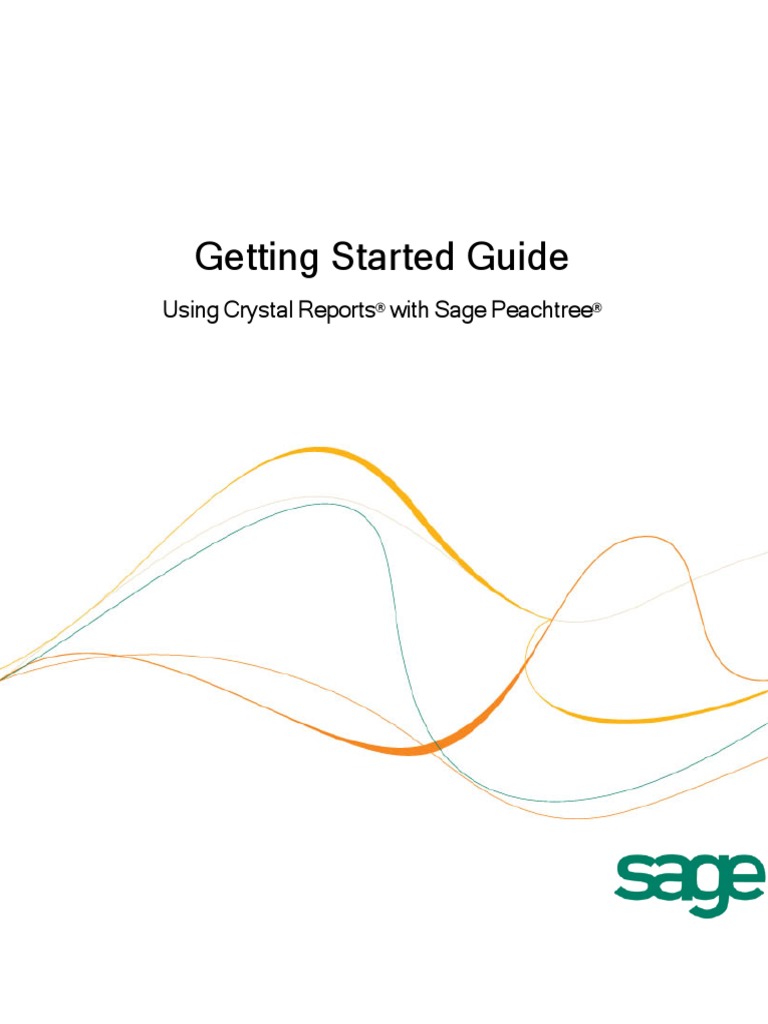 Getting Started Guide

Using Crystal Reports® with Sage Peachtree®

sage